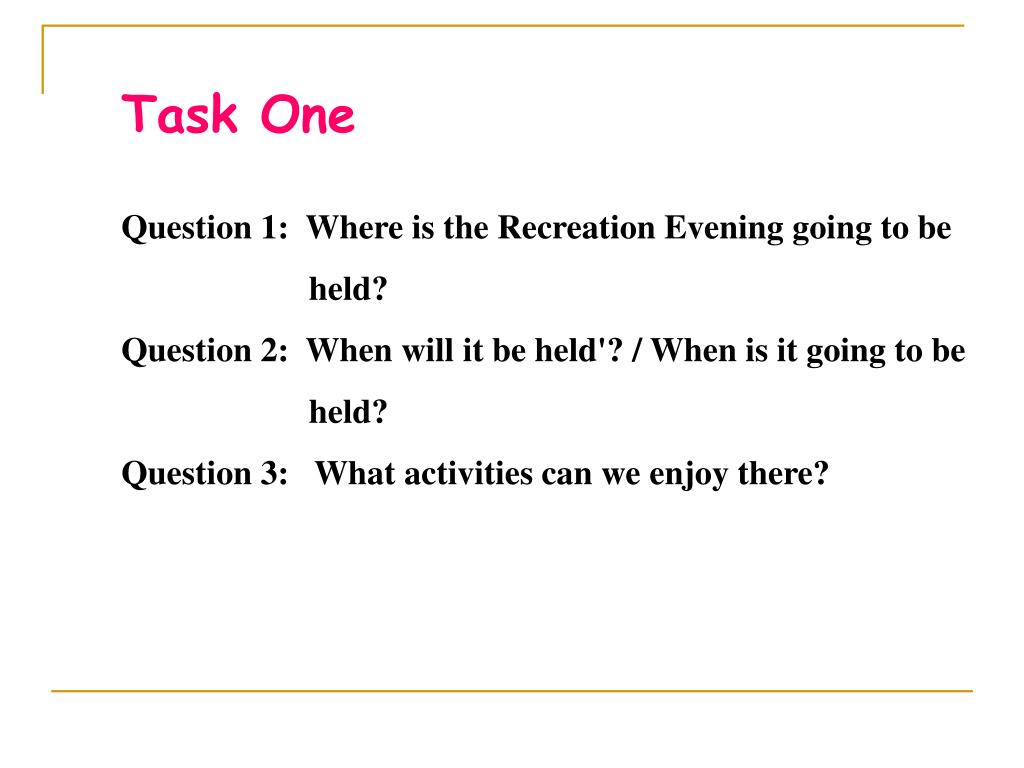 Task One

Question 1: Where is the Recreation Evening going to be held?

Question 2: When will it be held'? / When is it going to be held?

Question 3: What activities can we enjoy there?